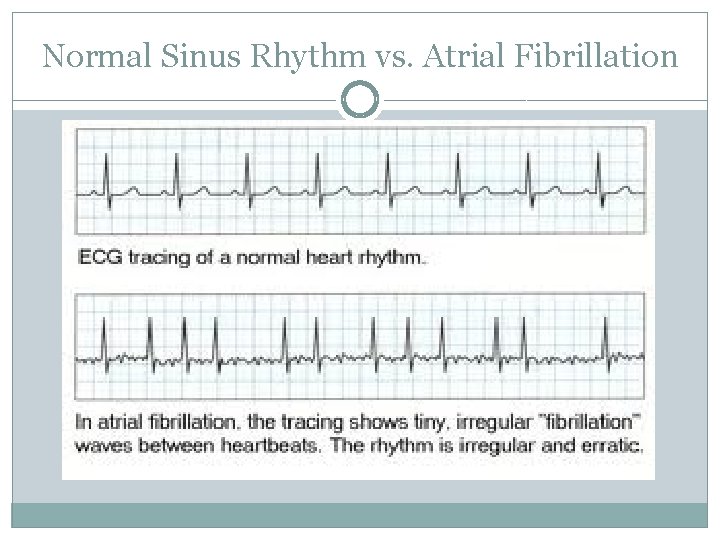 Normal Sinus Rhythm vs. Atrial Fibrillation

ECG tracing of a normal heart rhythm.

In atrial fibrillation, the tracing shows tiny, irregular "fibrillation" waves between heartbeats. The rhythm is irregular and erratic.